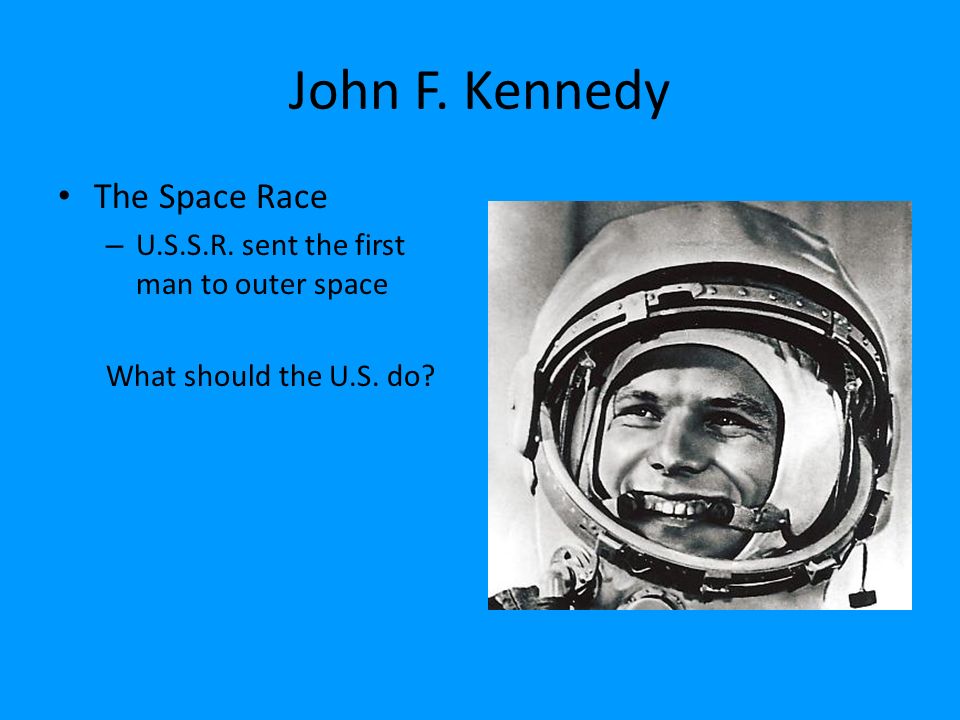 John F. Kennedy

• The Space Race
– U.S.S.R. sent the first man to outer space

What should the U.S. do?